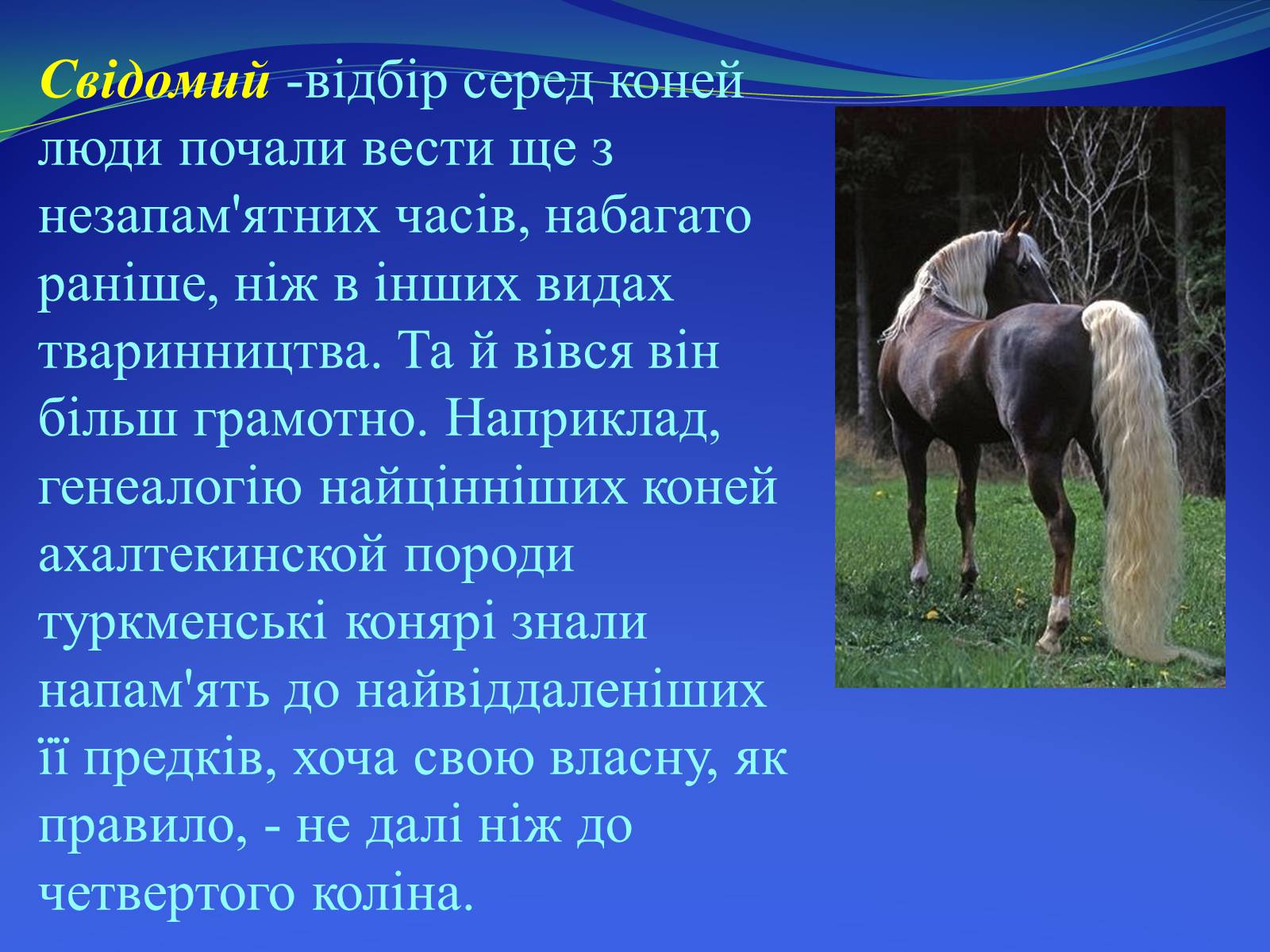 Свідомий -відбір серед коней люди почали вести ще з незапам'ятних часів, набагато раніше, ніж в інших видах тваринництва. Та й вівся він більш грамотно. Наприклад, генеалогію найцінніших коней ахалтекинской породи туркменські конярі знали напам'ять до найвіддаленіших її предків, хоча свою власну, як правило, - не далі ніж до четвертого коліна.